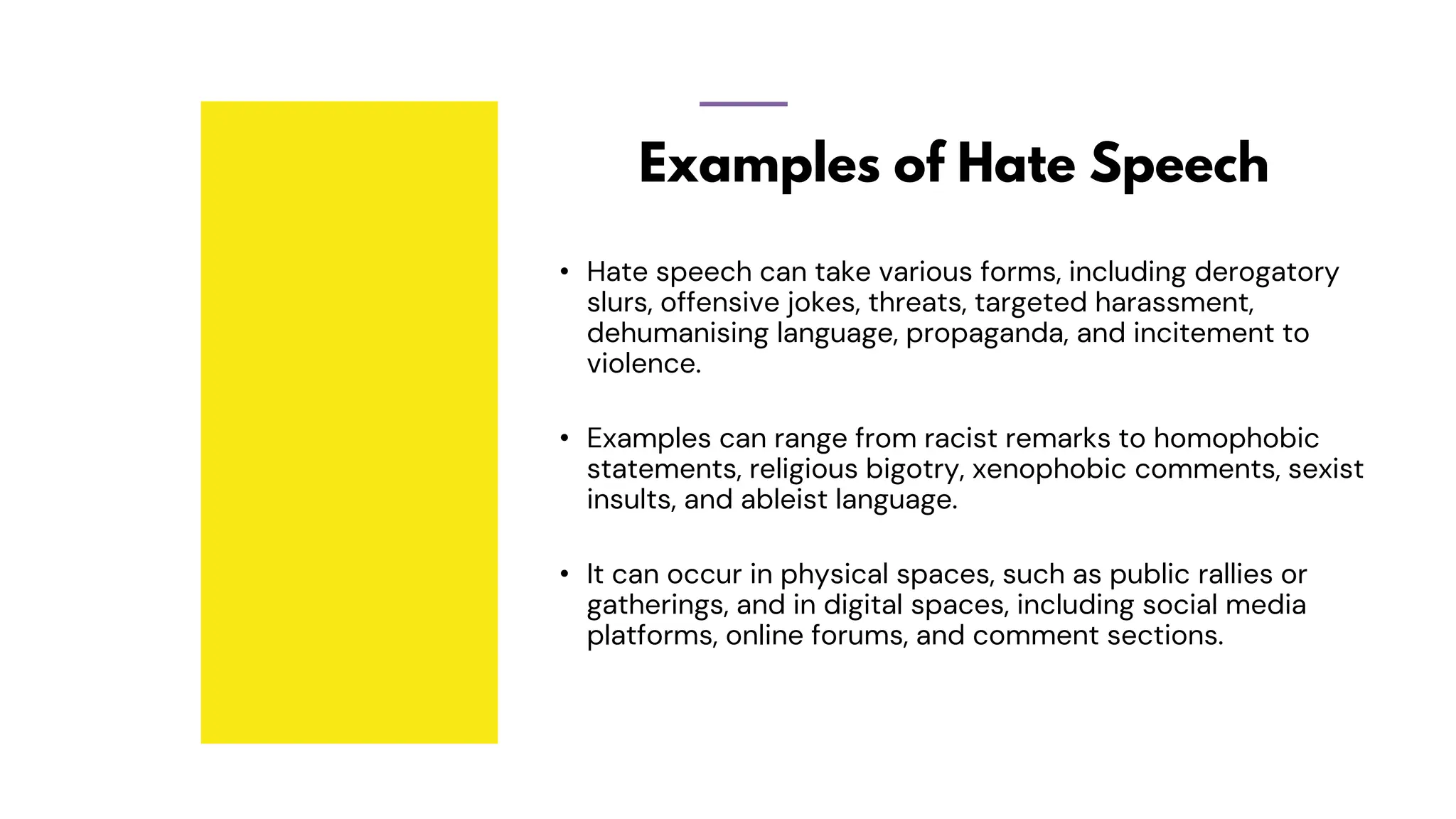 Examples of Hate Speech

• Hate speech can take various forms, including derogatory slurs, offensive jokes, threats, targeted harassment, dehumanising language, propaganda, and incitement to violence.

• Examples can range from racist remarks to homophobic statements, religious bigotry, xenophobic comments, sexist insults, and ableist language.

• It can occur in physical spaces, such as public rallies or gatherings, and in digital spaces, including social media platforms, online forums, and comment sections.